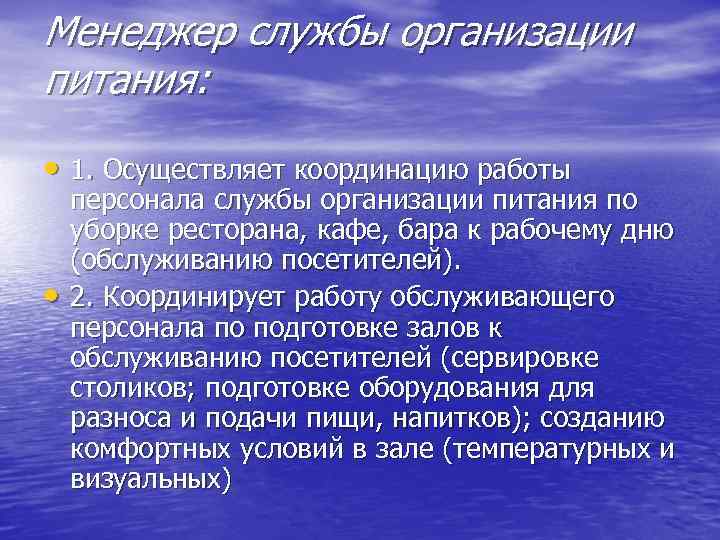 Менеджер службы организации питания:

• 1. Осуществляет координацию работы персонала службы организации питания по уборке ресторана, кафе, бара к рабочему дню (обслуживанию посетителей).

• 2. Координирует работу обслуживающего персонала по подготовке залов к обслуживанию посетителей (сервировке столиков; подготовке оборудования для разноса и подачи пищи, напитков); созданию комфортных условий в зале (температурных и визуальных)